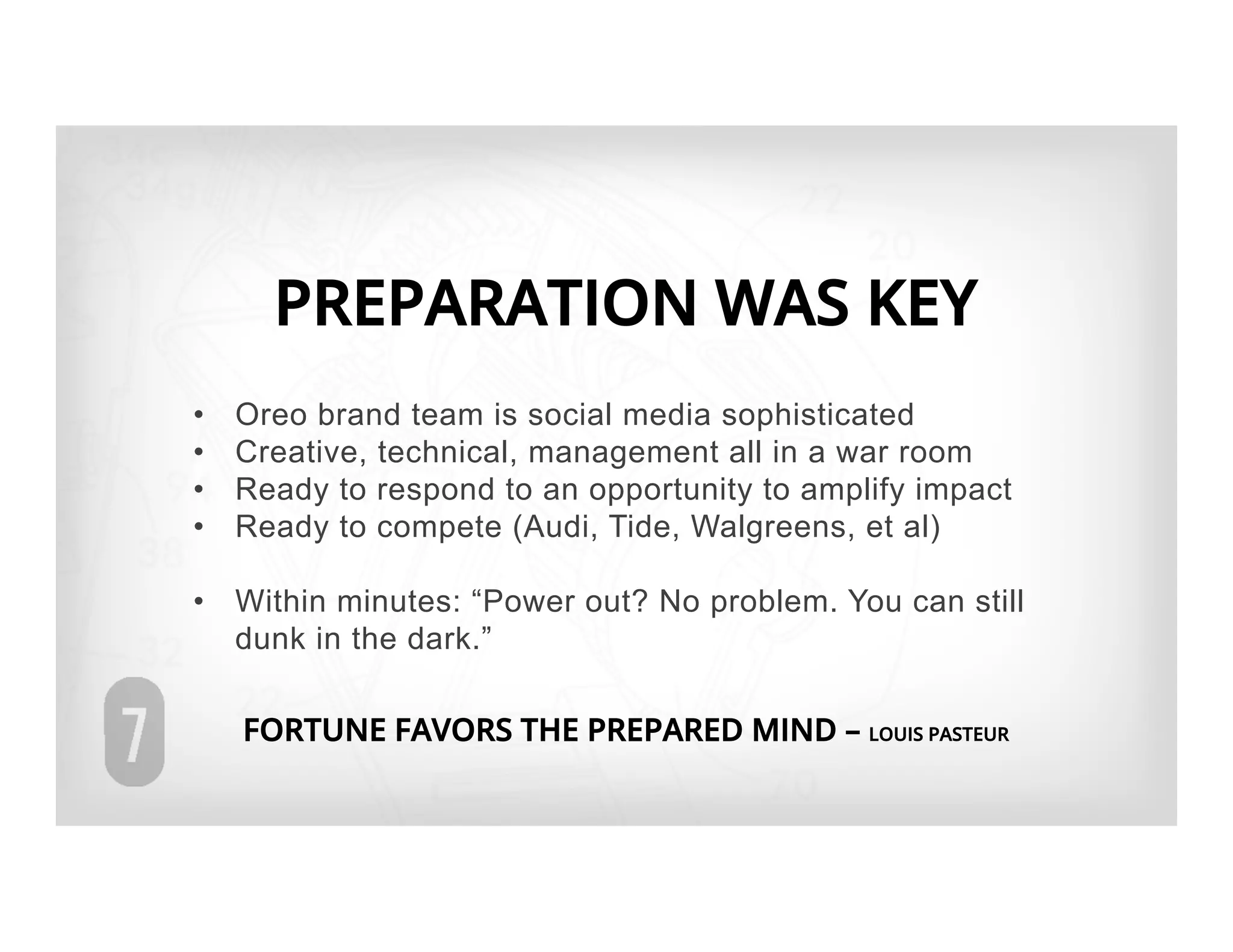 PREPARATION WAS KEY

• Oreo brand team is social media sophisticated
• Creative, technical, management all in a war room
• Ready to respond to an opportunity to amplify impact
• Ready to compete (Audi, Tide, Walgreens, et al)

• Within minutes: “Power out? No problem. You can still dunk in the dark.”

7

FORTUNE FAVORS THE PREPARED MIND – LOUIS PASTEUR